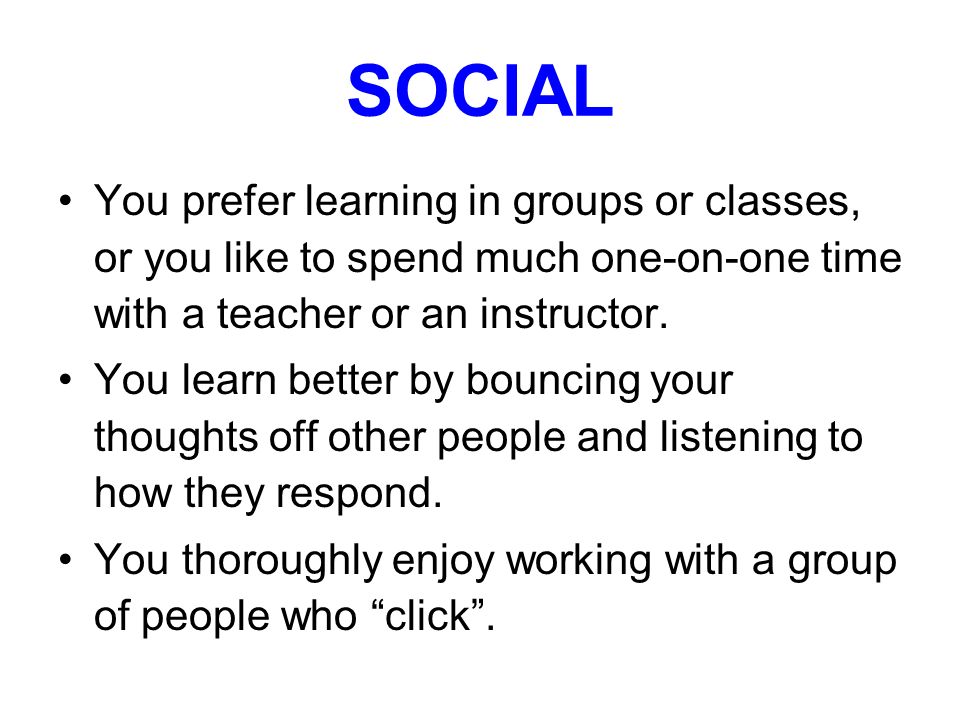 SOCIAL

• You prefer learning in groups or classes, or you like to spend much one-on-one time with a teacher or an instructor.

• You learn better by bouncing your thoughts off other people and listening to how they respond.

• You thoroughly enjoy working with a group of people who “click”.